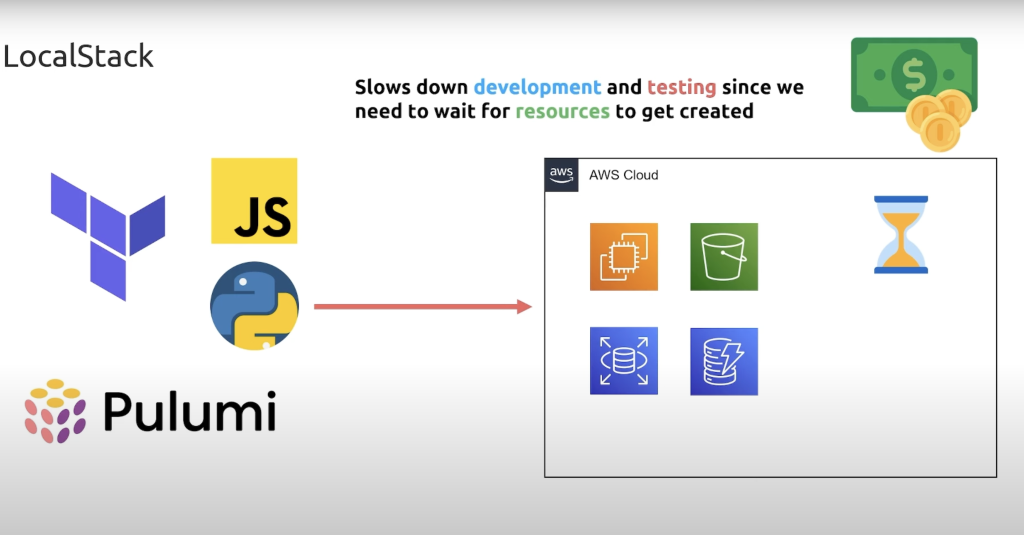 LocalStack

Slows down development and testing since we need to wait for resources to get created

$

JS

Pulumi

aws

AWS Cloud